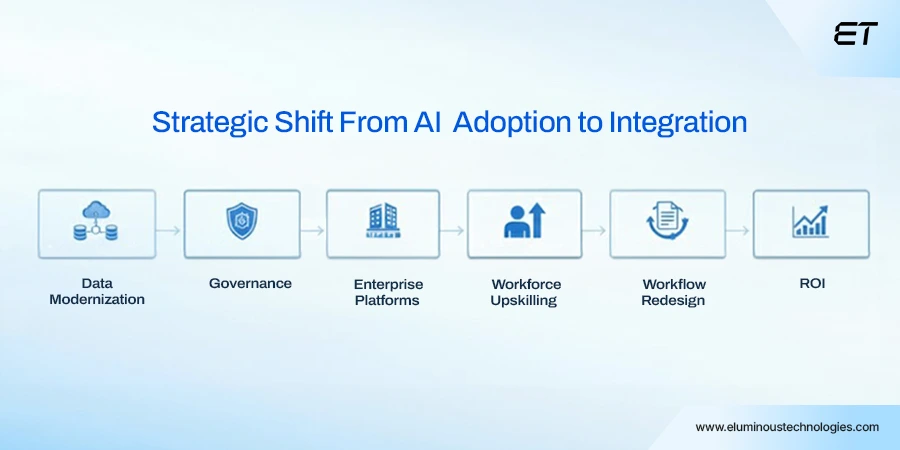 ET

Strategic Shift From AI Adoption to Integration

Data Modernization

Governance

Enterprise Platforms

Workforce Upskilling

Workflow Redesign

ROI

www.eluminoustechnologies.com